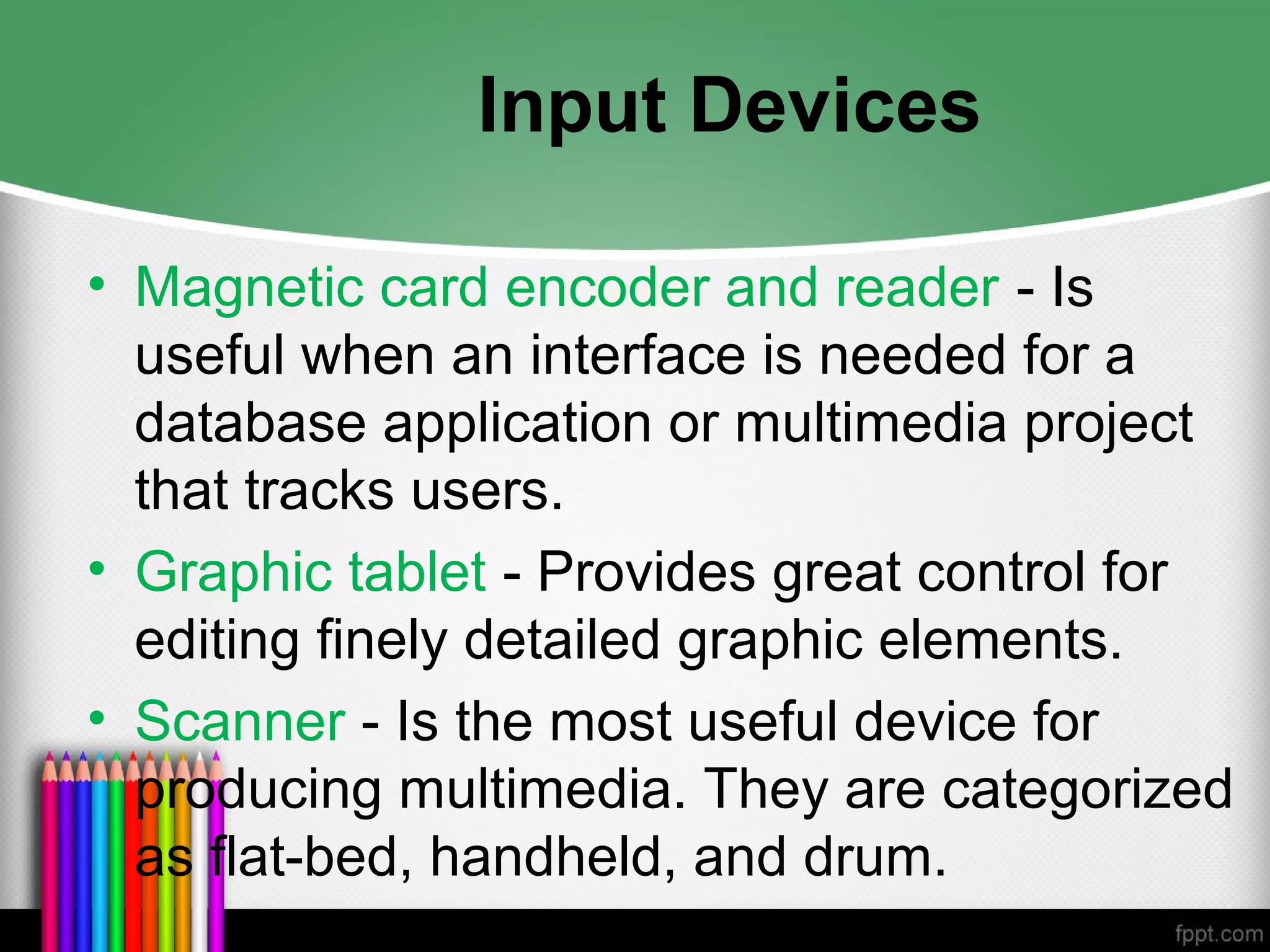 Input Devices

• Magnetic card encoder and reader - Is useful when an interface is needed for a database application or multimedia project that tracks users.

• Graphic tablet - Provides great control for editing finely detailed graphic elements.

• Scanner - Is the most useful device for producing multimedia. They are categorized as flat-bed, handheld, and drum.

fppt.com